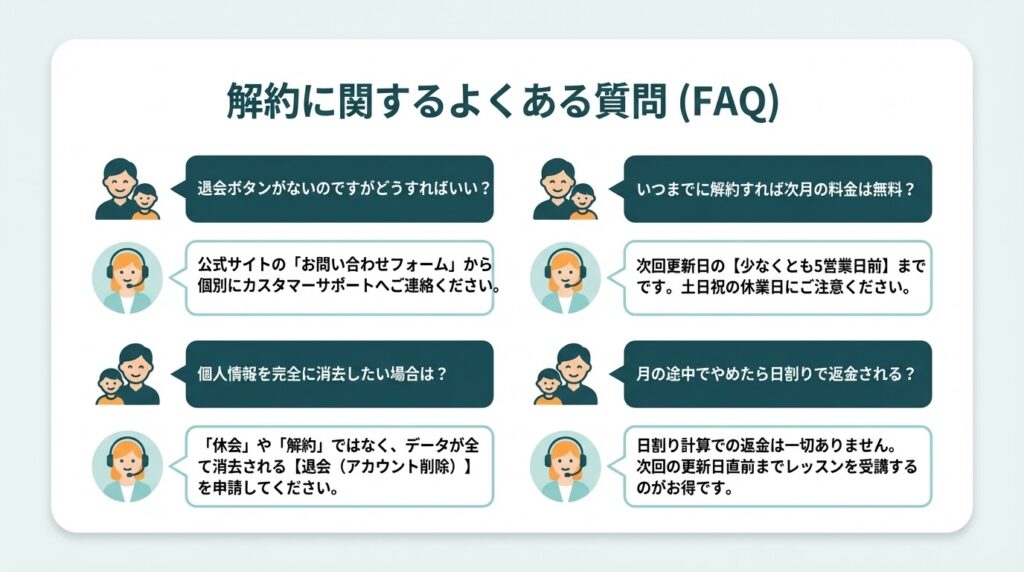 解約に関するよくある質問 (FAQ)

退会ボタンがないのですがどうすればいい？

公式サイトの「お問い合わせフォーム」から個別にカスタマーサポートへご連絡ください。

個人情報を完全に消去したい場合は？

「休会」や「解約」ではなく、データが全て消去される【退会（アカウント削除）】を申請してください。

いつまでに解約すれば次月の料金は無料？

次回更新日の【少なくとも5営業日前】までです。土日祝の休業日にご注意ください。

月の途中でやめたら日割りで返金される？

日割り計算での返金は一切ありません。次回の更新日直前までレッスンを受講するのがお得です。